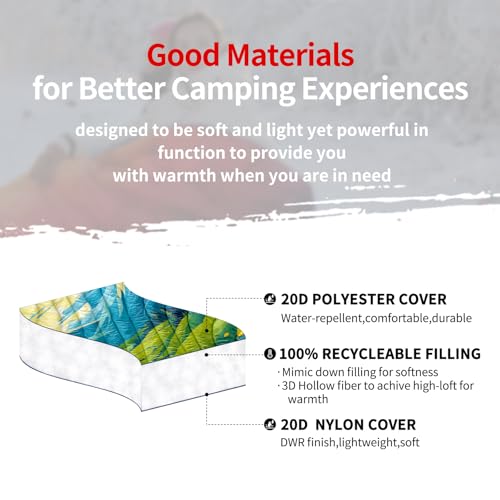 Good Materials
for Better Camping Experiences

designed to be soft and light yet powerful in function to provide you with warmth when you are in need

20D POLYESTER COVER
Water-repellent,comfortable,durable

100% RECYCLEABLE FILLING
· Mimic down filling for softness
· 3D Hollow fiber to achive high-loft for warmth

20D NYLON COVER
DWR finish,lightweight,soft